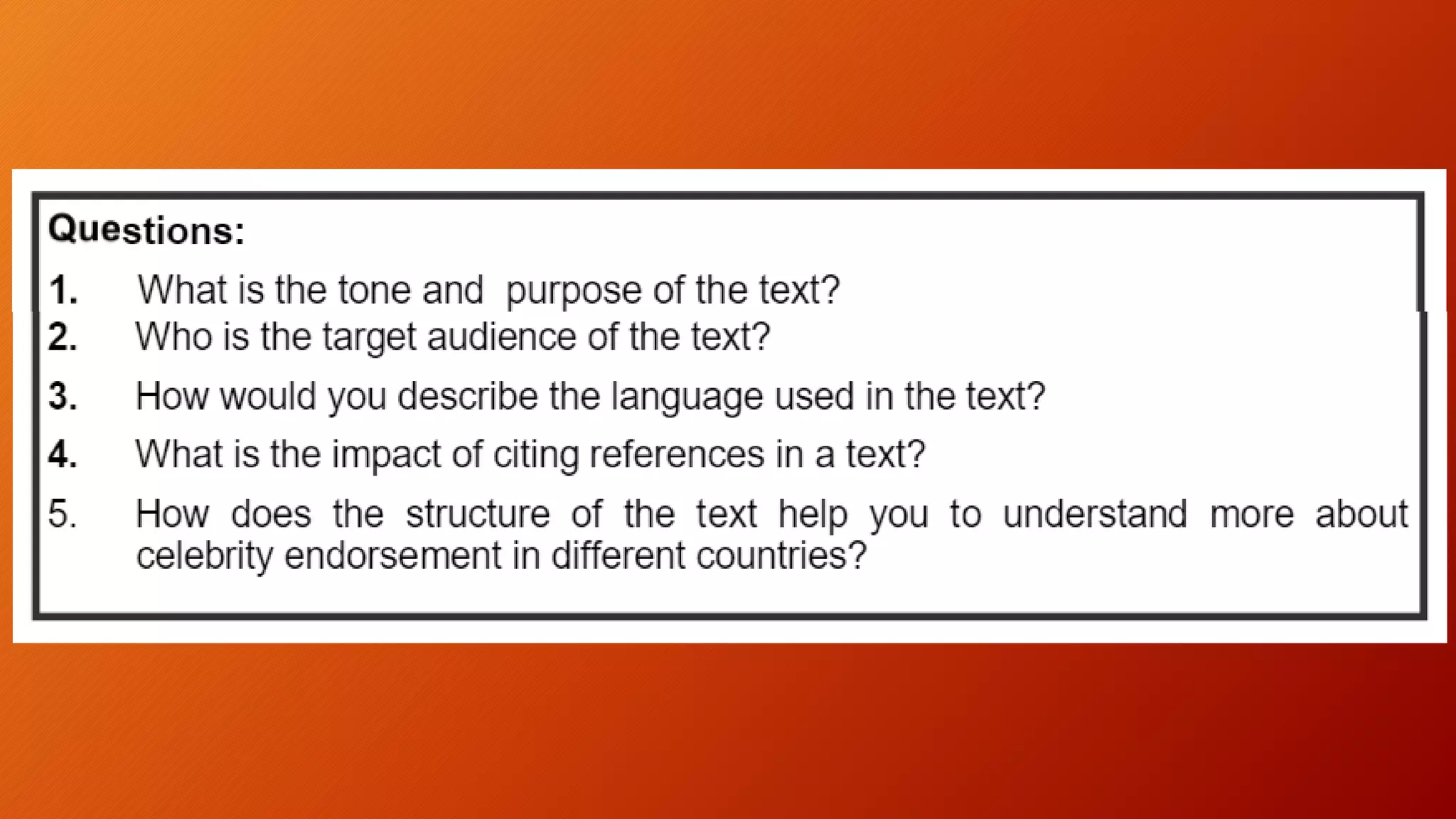 Questions:

1. What is the tone and purpose of the text?

2. Who is the target audience of the text?

3. How would you describe the language used in the text?

4. What is the impact of citing references in a text?

5. How does the structure of the text help you to understand more about celebrity endorsement in different countries?